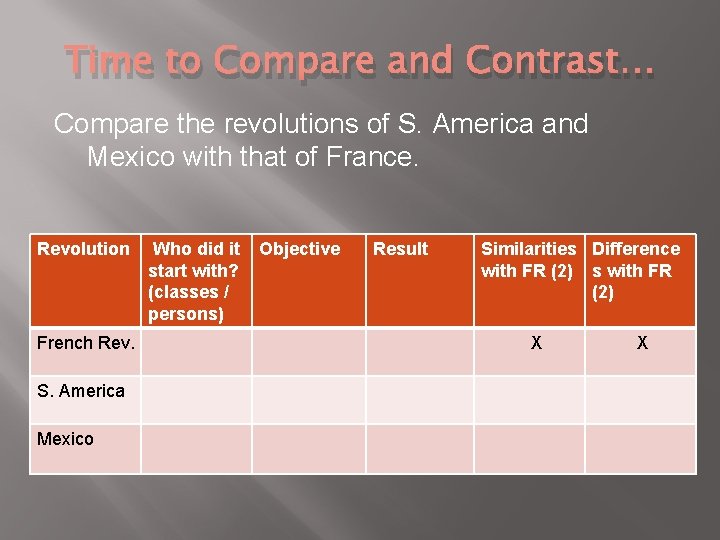 Time to Compare and Contrast…

Compare the revolutions of S. America and Mexico with that of France.

| Revolution | Who did it start with? (classes / persons) | Objective | Result | Similarities with FR (2) | Differences with FR (2) |
|---|---|---|---|---|---|
| French Rev. | | | | X | X |
| S. America | | | | | |
| Mexico | | | | | |